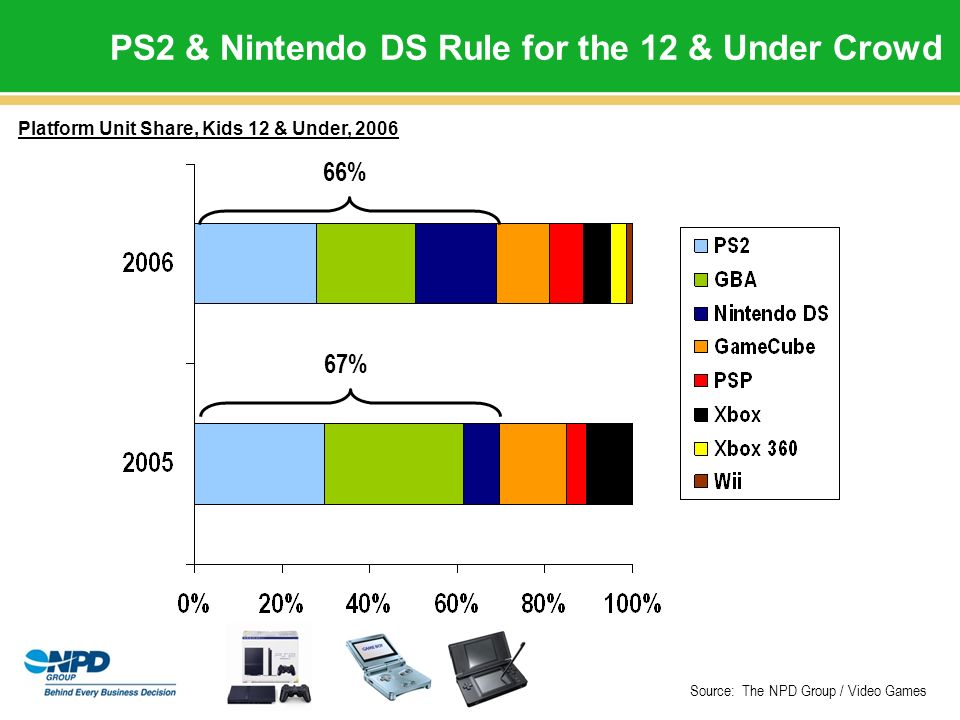 PS2 & Nintendo DS Rule for the 12 & Under Crowd

Platform Unit Share, Kids 12 & Under, 2006

66%

2006

67%

2005

0% 20% 40% 60% 80% 100%

PS2
GBA
Nintendo DS
GameCube
PSP
Xbox
Xbox 360
Wii

NPD GROUP
Behind Every Business Decision

Source: The NPD Group / Video Games